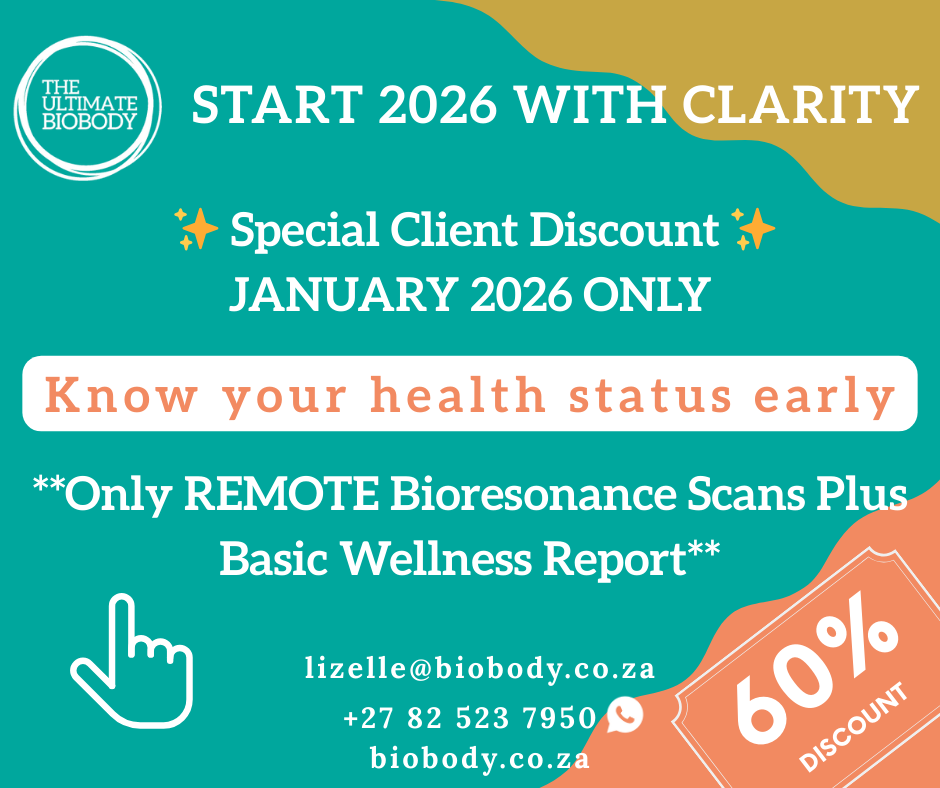 THE ULTIMATE BIOBODY

START 2026 WITH CLARITY

✨ Special Client Discount ✨
JANUARY 2026 ONLY

Know your health status early

**Only REMOTE Bioresonance Scans Plus Basic Wellness Report**

lizelle@biobody.co.za
+27 82 523 7950
biobody.co.za

60%
DISCOUNT